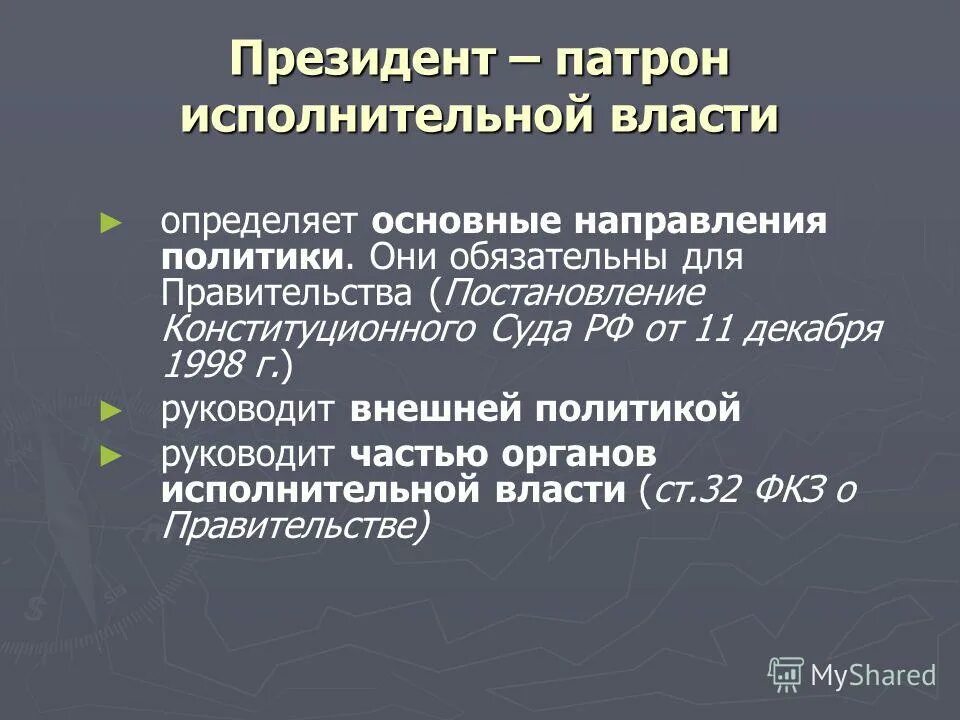 Президент – патрон исполнительной власти

► определяет основные направления политики. Они обязательны для Правительства (Постановление Конституционного Суда РФ от 11 декабря 1998 г.)

► руководит внешней политикой

► руководит частью органов исполнительной власти (ст.32 ФКЗ о Правительстве)

MyShared